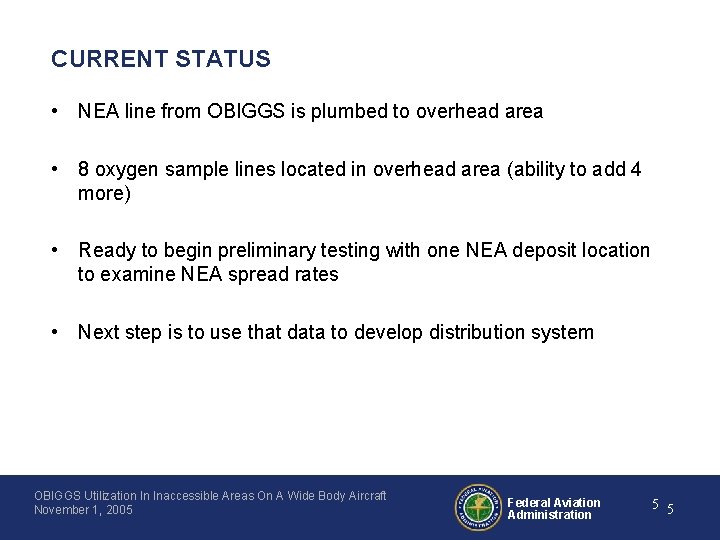 CURRENT STATUS

• NEA line from OBIGGS is plumbed to overhead area

• 8 oxygen sample lines located in overhead area (ability to add 4 more)

• Ready to begin preliminary testing with one NEA deposit location to examine NEA spread rates

• Next step is to use that data to develop distribution system

OBIGGS Utilization In Inaccessible Areas On A Wide Body Aircraft
November 1, 2005

Federal Aviation
Administration

5 5